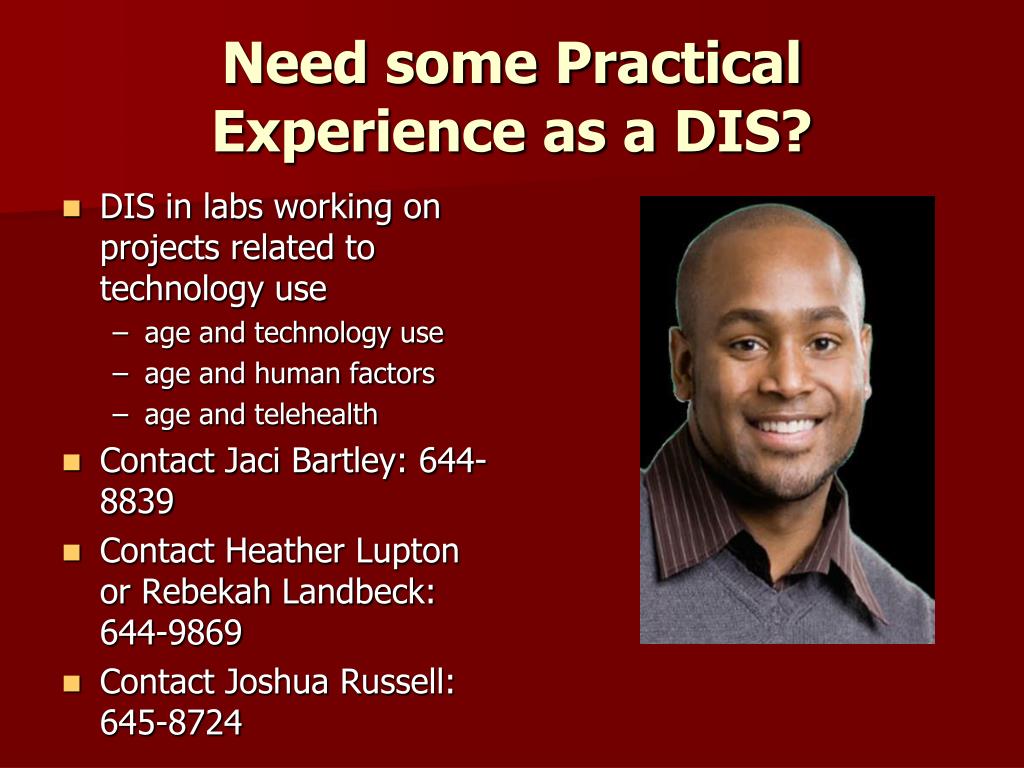 Need some Practical Experience as a DIS?

- DIS in labs working on projects related to technology use
  – age and technology use
  – age and human factors
  – age and telehealth
- Contact Jaci Bartley: 644-8839
- Contact Heather Lupton or Rebekah Landbeck: 644-9869
- Contact Joshua Russell: 645-8724